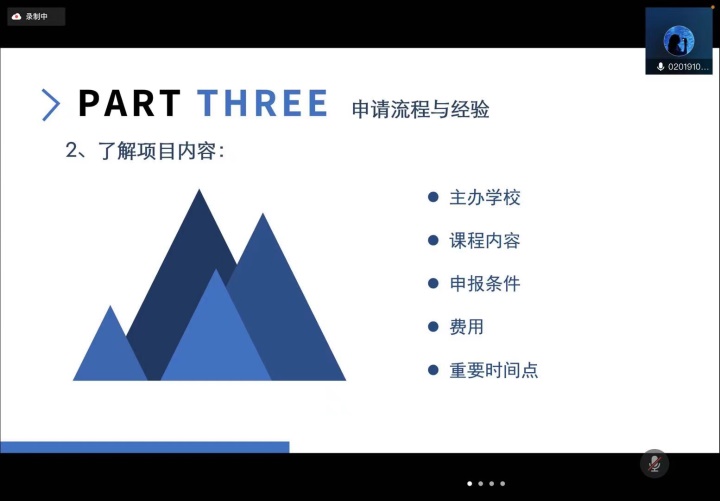 录制中

0201910...

PART THREE 申请流程与经验

2、了解项目内容：

- 主办学校
- 课程内容
- 申报条件
- 费用
- 重要时间点